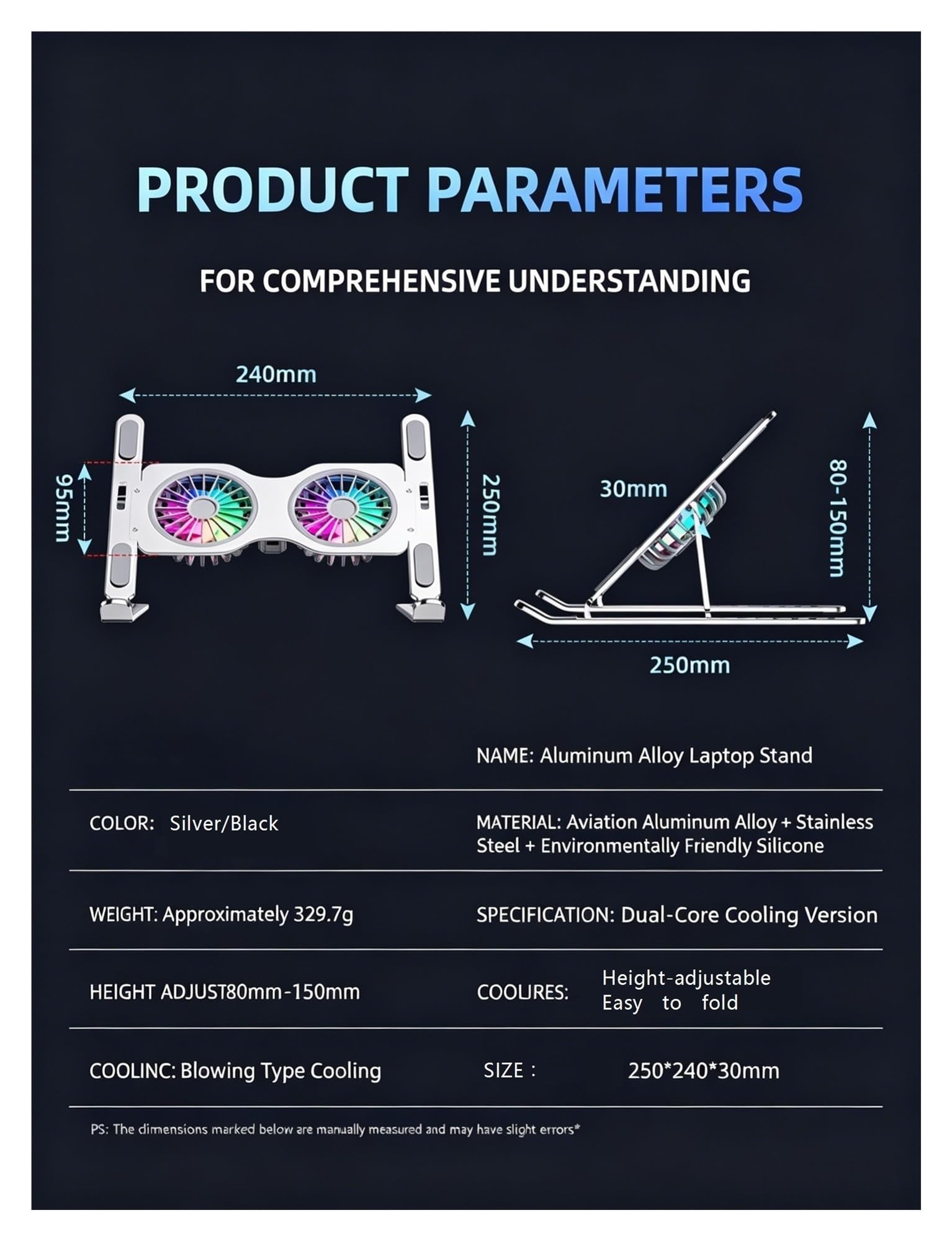 PRODUCT PARAMETERS

FOR COMPREHENSIVE UNDERSTANDING

240mm

95mm

250mm

30mm

80-150mm

250mm

NAME: Aluminum Alloy Laptop Stand

COLOR: Silver/Black

MATERIAL: Aviation Aluminum Alloy + Stainless Steel + Environmentally Friendly Silicone

WEIGHT: Approximately 329.7g

SPECIFICATION: Dual-Core Cooling Version

HEIGHT ADJUST80mm-150mm

COOLIRES: Height-adjustable Easy to fold

COOLINC: Blowing Type Cooling

SIZE : 250*240*30mm

PS: The dimensions marked below are manually measured and may have slight errors*